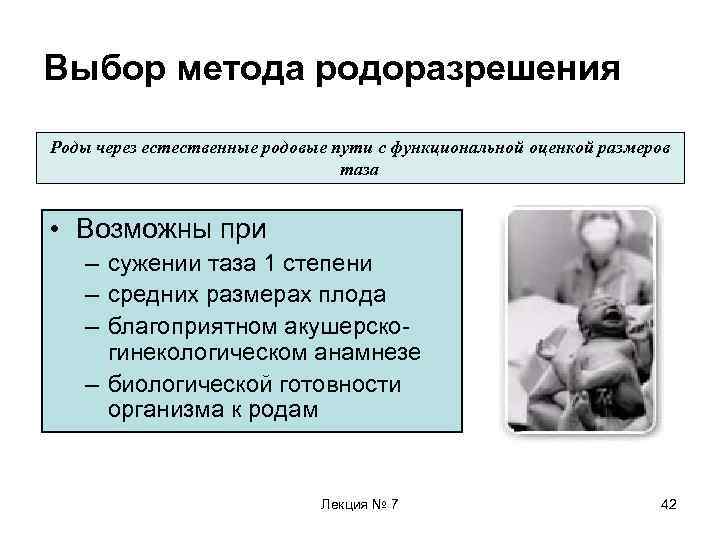 Выбор метода родоразрешения

Роды через естественные родовые пути с функциональной оценкой размеров таза

• Возможны при
– сужении таза 1 степени
– средних размерах плода
– благоприятном акушерско-гинекологическом анамнезе
– биологической готовности организма к родам

Лекция № 7

42